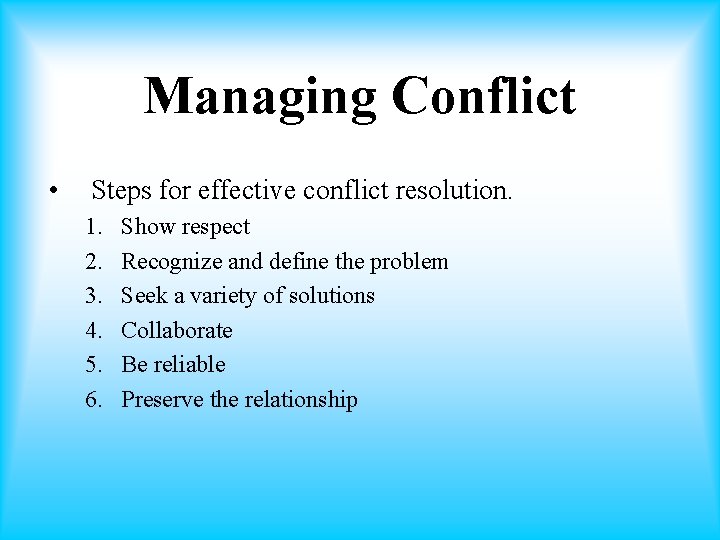 Managing Conflict

• Steps for effective conflict resolution.
1. Show respect
2. Recognize and define the problem
3. Seek a variety of solutions
4. Collaborate
5. Be reliable
6. Preserve the relationship